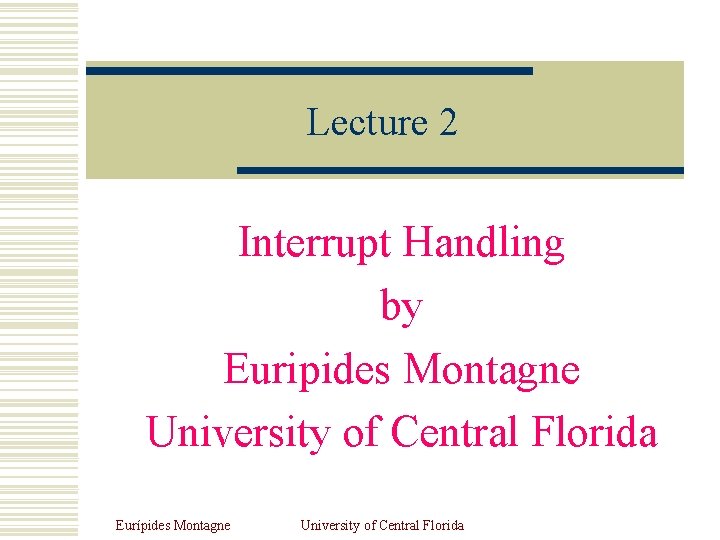 Lecture 2

Interrupt Handling
by
Euripides Montagne
University of Central Florida

Eurípides Montagne University of Central Florida